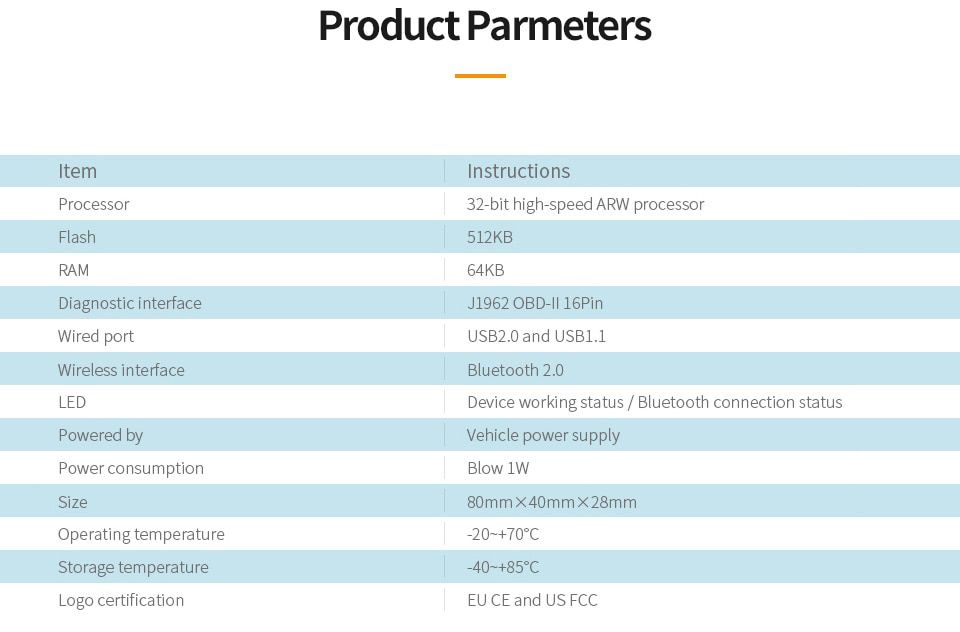 Product Parmeters

| Item | Instructions |
|---|---|
| Processor | 32-bit high-speed ARW processor |
| Flash | 512KB |
| RAM | 64KB |
| Diagnostic interface | J1962 OBD-II 16Pin |
| Wired port | USB2.0 and USB1.1 |
| Wireless interface | Bluetooth 2.0 |
| LED | Device working status / Bluetooth connection status |
| Powered by | Vehicle power supply |
| Power consumption | Blow 1W |
| Size | 80mm×40mm×28mm |
| Operating temperature | -20~+70°C |
| Storage temperature | -40~+85°C |
| Logo certification | EU CE and US FCC |